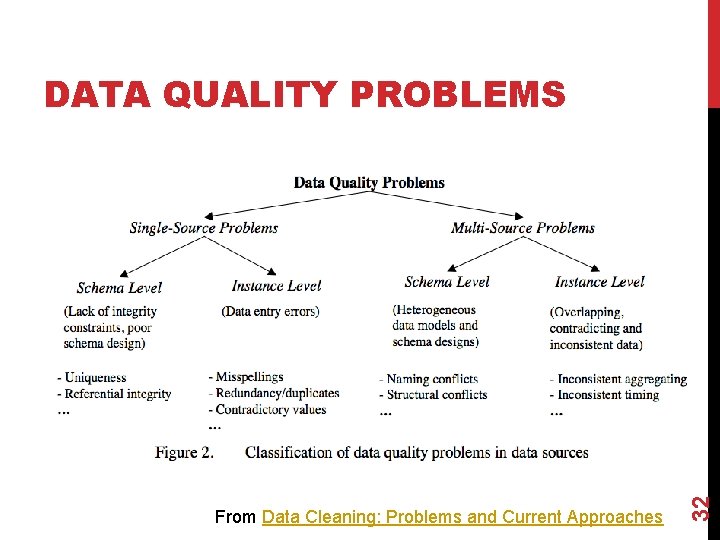 DATA QUALITY PROBLEMS

Data Quality Problems

Single-Source Problems

Multi-Source Problems

Schema Level

(Lack of integrity constraints, poor schema design)

- Uniqueness
- Referential integrity
...

Instance Level

(Data entry errors)

- Misspellings
- Redundancy/duplicates
- Contradictory values
...

Schema Level

(Heterogeneous data models and schema designs)

- Naming conflicts
- Structural conflicts
...

Instance Level

(Overlapping, contradicting and inconsistent data)

- Inconsistent aggregating
- Inconsistent timing
...

Figure 2. Classification of data quality problems in data sources

From Data Cleaning: Problems and Current Approaches

32